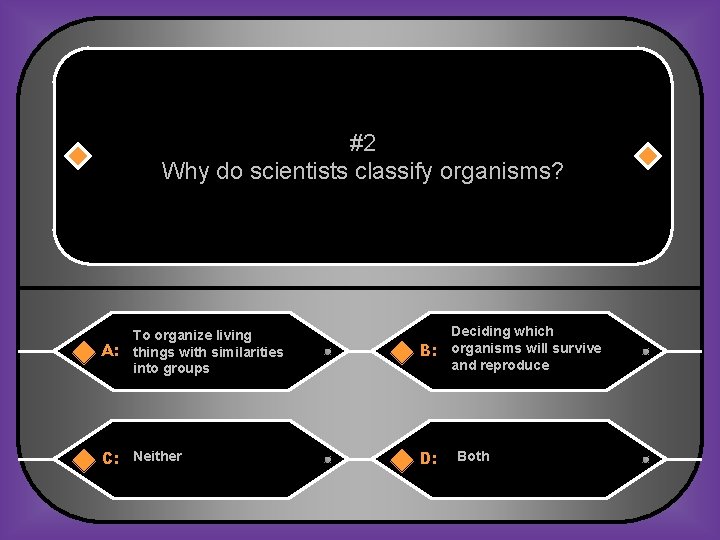 #2
Why do scientists classify organisms?

A: To organize living things with similarities into groups

B: Deciding which organisms will survive and reproduce

C: Neither

D: Both